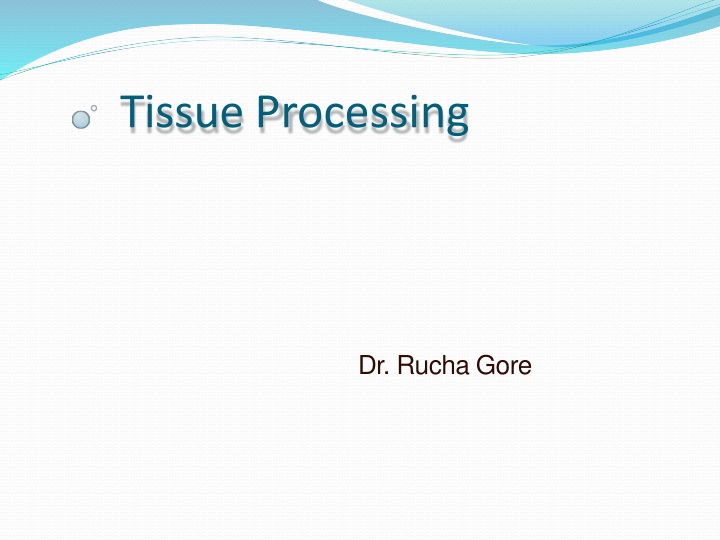 Tissue Processing

Dr. Rucha Gore